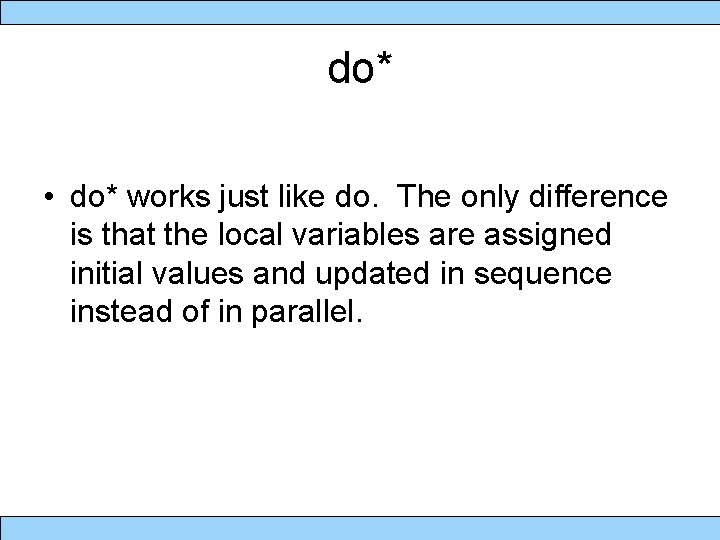 do*

• do* works just like do. The only difference is that the local variables are assigned initial values and updated in sequence instead of in parallel.